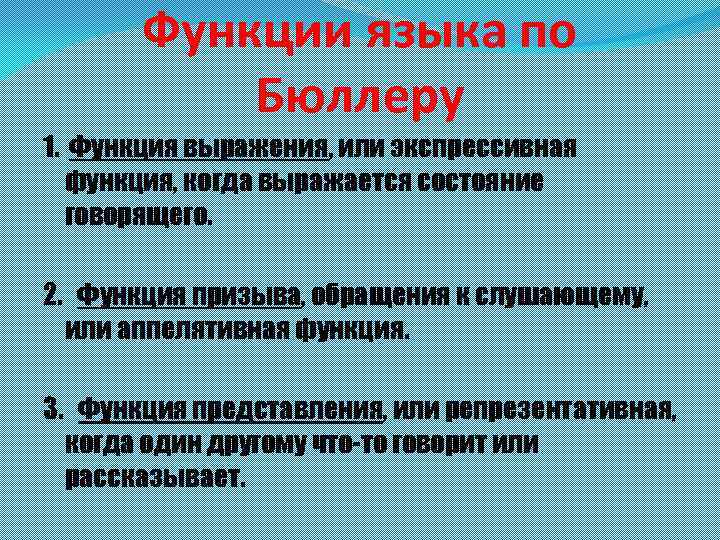 Функции языка по Бюллеру

1. Функция выражения, или экспрессивная функция, когда выражается состояние говорящего.

2. Функция призыва, обращения к слушающему, или аппелятивная функция.

3. Функция представления, или репрезентативная, когда один другому что-то говорит или рассказывает.